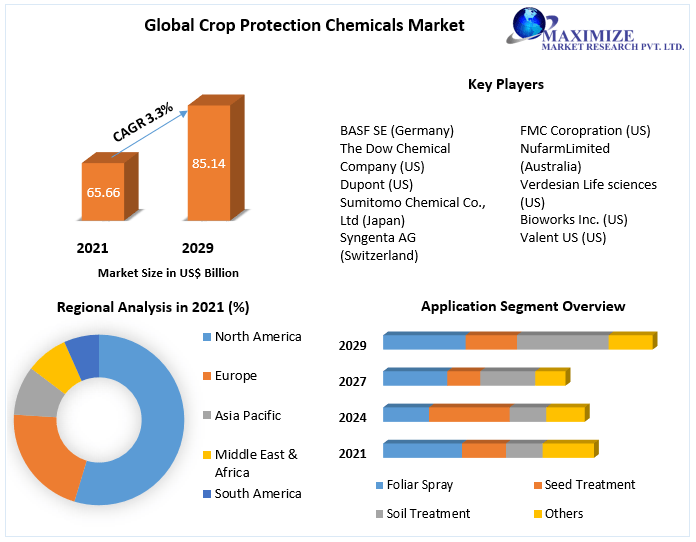 Global Crop Protection Chemicals Market

MAXIMIZE
MARKET RESEARCH PVT. LTD.

CAGR 3.3%

65.66

85.14

2021

2029

Market Size in US$ Billion

Key Players

BASF SE (Germany)
The Dow Chemical Company (US)
Dupont (US)
Sumitomo Chemical Co., Ltd (Japan)
Syngenta AG (Switzerland)

FMC Coropration (US)
NufarmLimited (Australia)
Verdesian Life sciences (US)
Bioworks Inc. (US)
Valent US (US)

Regional Analysis in 2021 (%)

North America
Europe
Asia Pacific
Middle East & Africa
South America

Application Segment Overview

2029
2027
2024
2021

Foliar Spray
Seed Treatment
Soil Treatment
Others